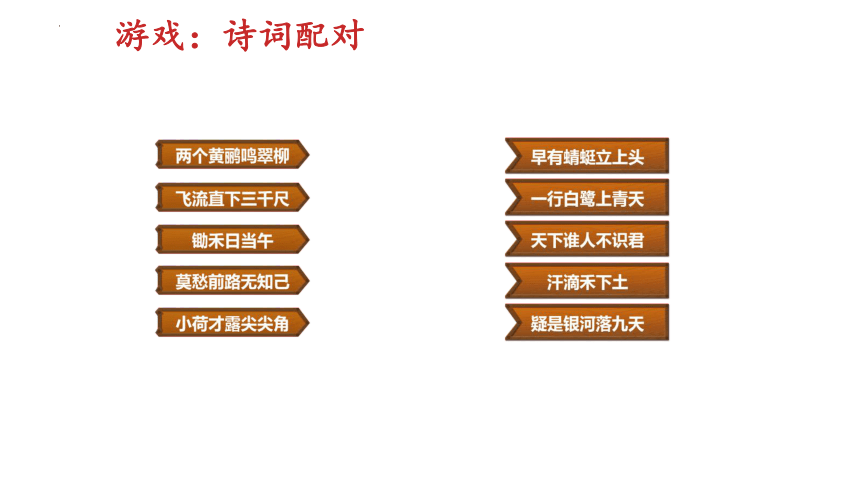 游戏：诗词配对

两个黄鹂鸣翠柳

飞流直下三千尺

锄禾日当午

莫愁前路无知己

小荷才露尖尖角

早有蜻蜓立上头

一行白鹭上青天

天下谁人不识君

汗滴禾下土

疑是银河落九天